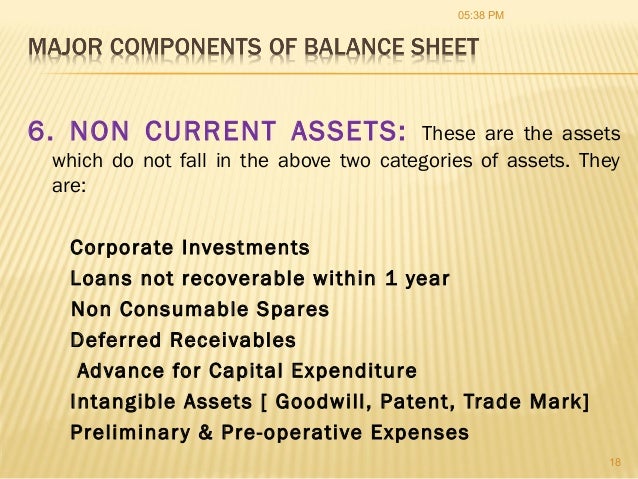 05:38 PM

MAJOR COMPONENTS OF BALANCE SHEET

6. NON CURRENT ASSETS: These are the assets which do not fall in the above two categories of assets. They are:

Corporate Investments
Loans not recoverable within 1 year
Non Consumable Spares
Deferred Receivables
Advance for Capital Expenditure
Intangible Assets [ Goodwill, Patent, Trade Mark]
Preliminary & Pre-operative Expenses

18